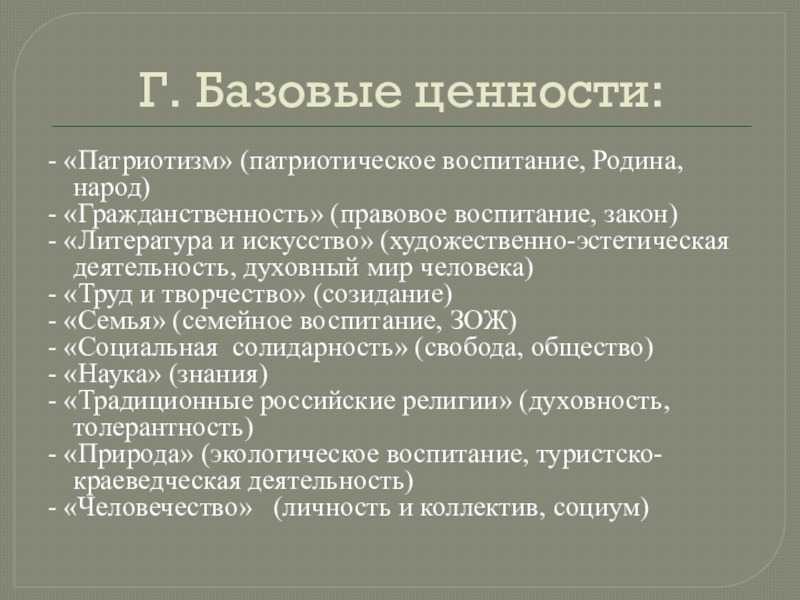 Г. Базовые ценности:

- «Патриотизм» (патриотическое воспитание, Родина, народ)
- «Гражданственность» (правовое воспитание, закон)
- «Литература и искусство» (художественно-эстетическая деятельность, духовный мир человека)
- «Труд и творчество» (созидание)
- «Семья» (семейное воспитание, ЗОЖ)
- «Социальная солидарность» (свобода, общество)
- «Наука» (знания)
- «Традиционные российские религии» (духовность, толерантность)
- «Природа» (экологическое воспитание, туристско-краеведческая деятельность)
- «Человечество» (личность и коллектив, социум)